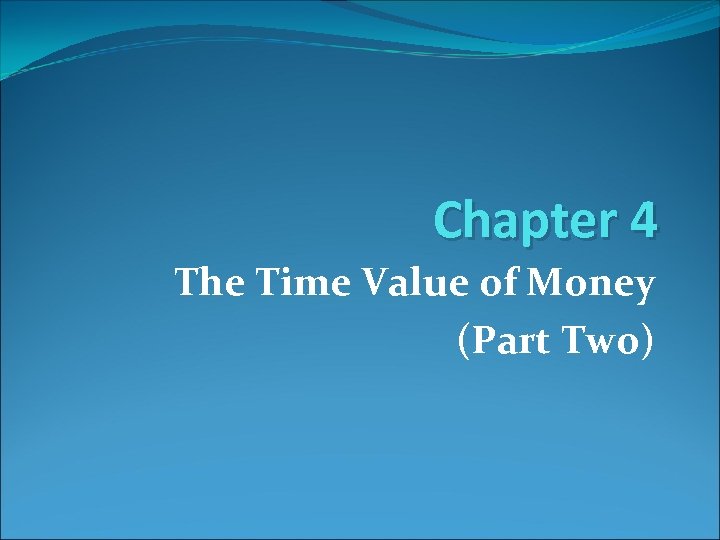 Chapter 4

The Time Value of Money (Part Two)